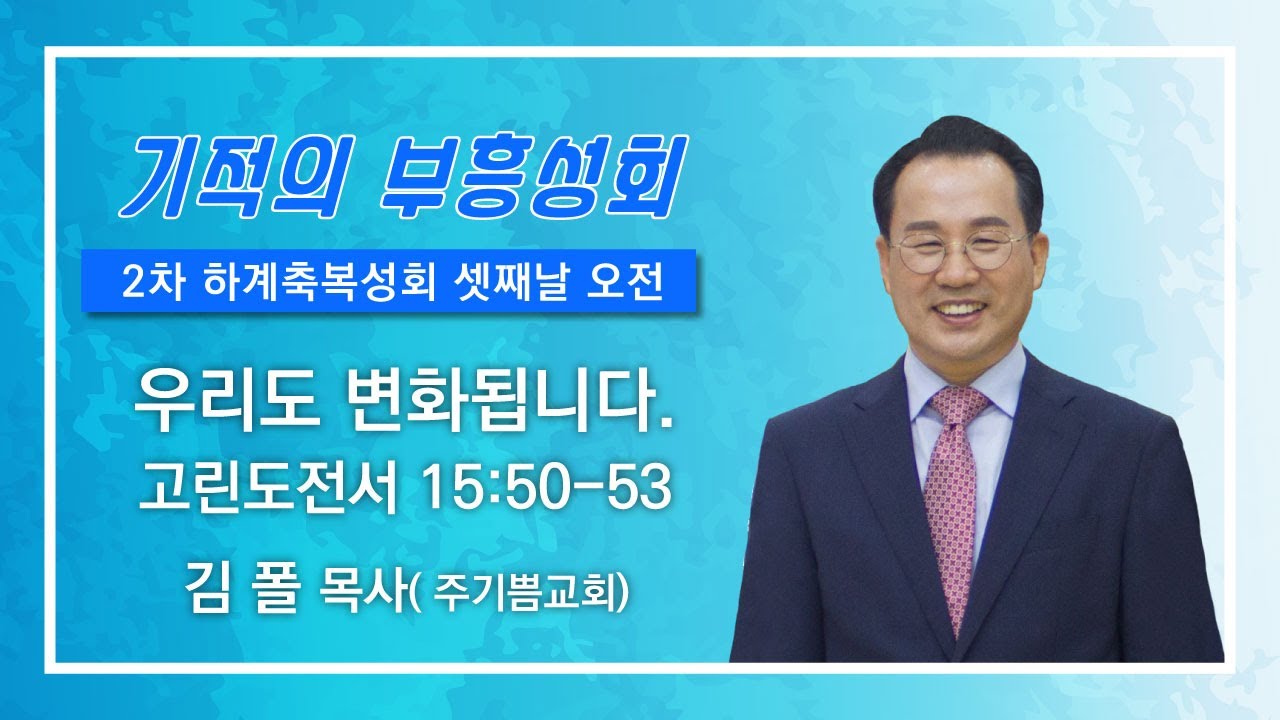 기적의 부흥성회

2차 하계축복성회 셋째날 오전

우리도 변화됩니다.

고린도전서 15:50-53

김 폴 목사( 주기쁨교회)